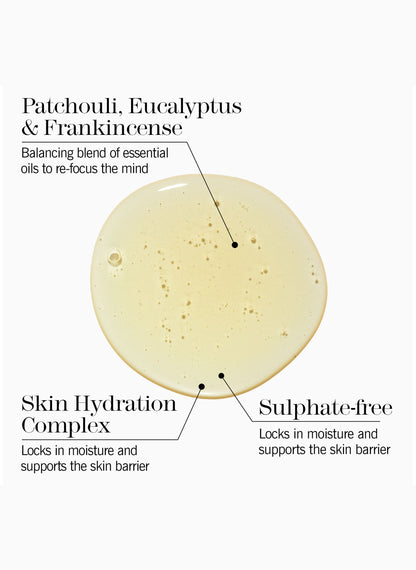 Patchouli, Eucalyptus & Frankincense

Balancing blend of essential oils to re-focus the mind

Skin Hydration Complex

Locks in moisture and supports the skin barrier

Sulphate-free

Locks in moisture and supports the skin barrier